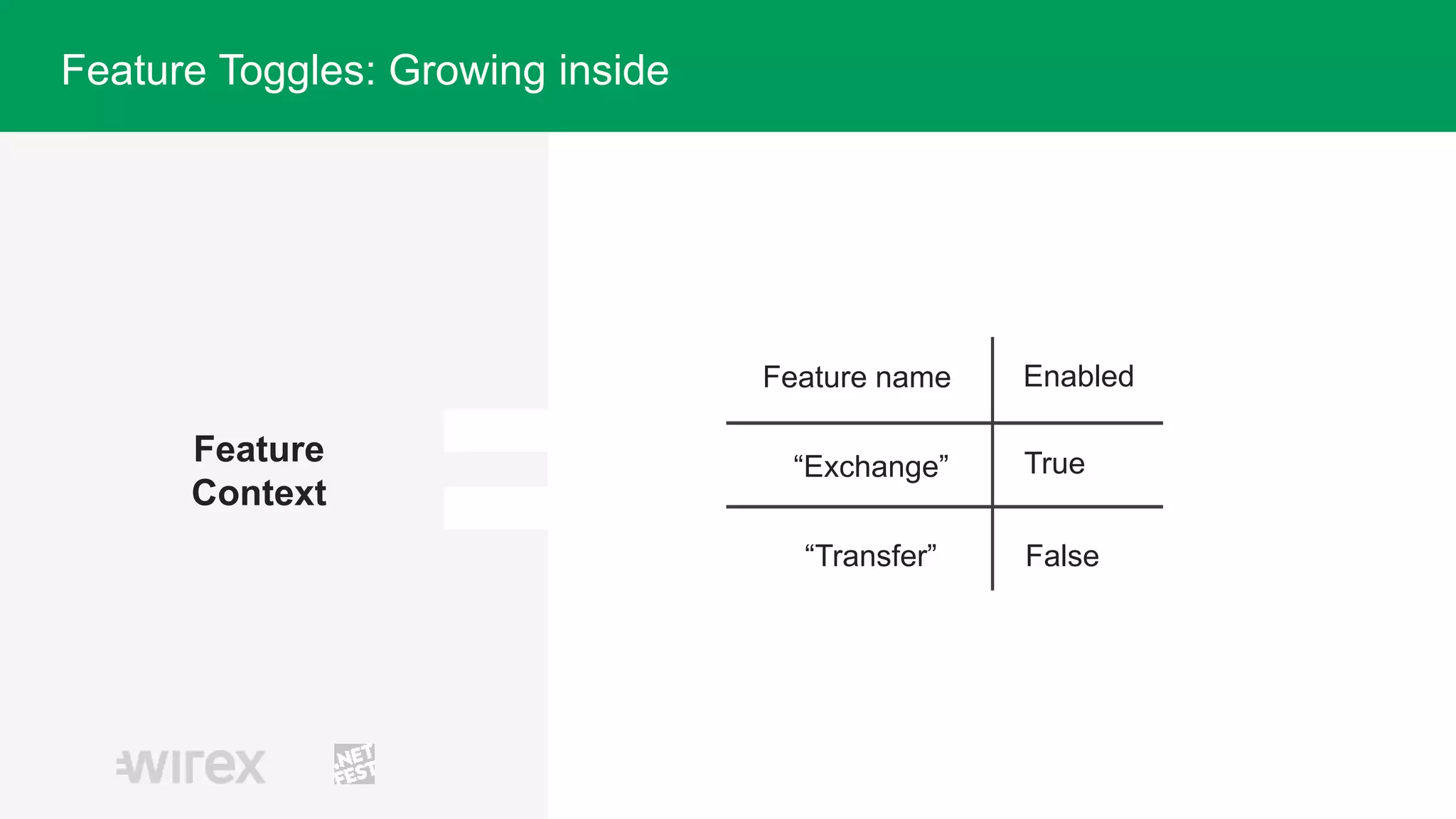 Feature Toggles: Growing inside

Feature Context

| Feature name | Enabled |
|---|---|
| “Exchange” | True |
| “Transfer” | False |

wirex

.NET FEST